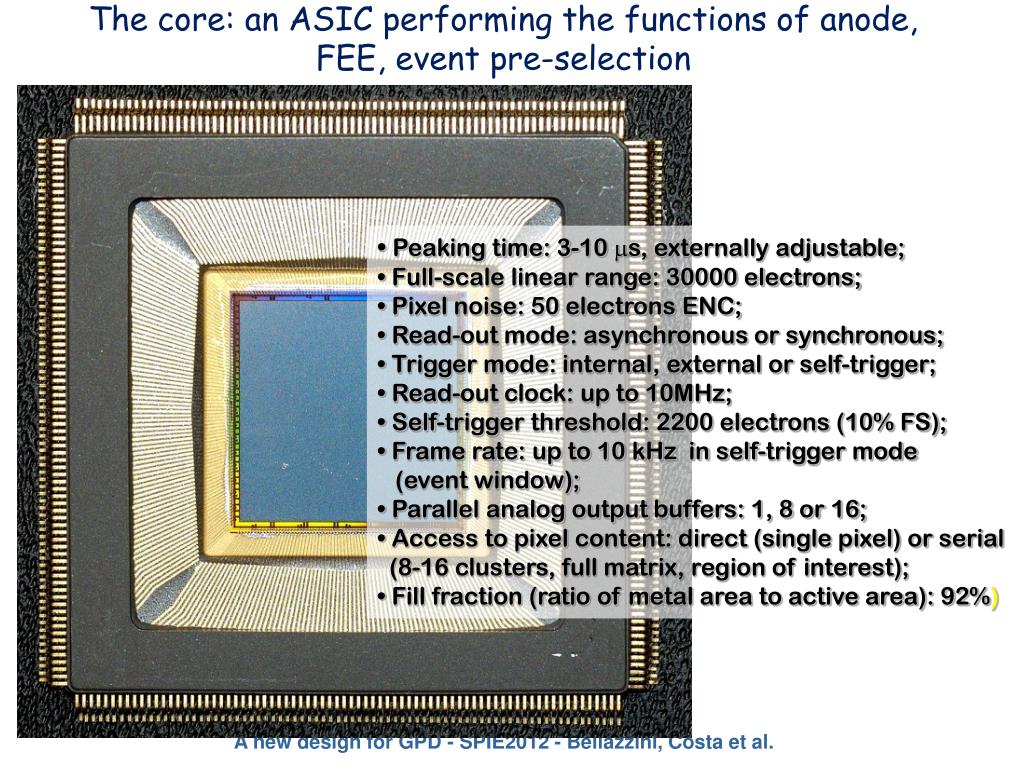 The core: an ASIC performing the functions of anode, FEE, event pre-selection

• Peaking time: 3-10 $\mu$s, externally adjustable;
• Full-scale linear range: 30000 electrons;
• Pixel noise: 50 electrons ENC;
• Read-out mode: asynchronous or synchronous;
• Trigger mode: internal, external or self-trigger;
• Read-out clock: up to 10MHz;
• Self-trigger threshold: 2200 electrons (10% FS);
• Frame rate: up to 10 kHz in self-trigger mode (event window);
• Parallel analog output buffers: 1, 8 or 16;
• Access to pixel content: direct (single pixel) or serial (8-16 clusters, full matrix, region of interest);
• Fill fraction (ratio of metal area to active area): 92%)

A new design for GPD - SPIE2012 - Bellazzini, Costa et al.